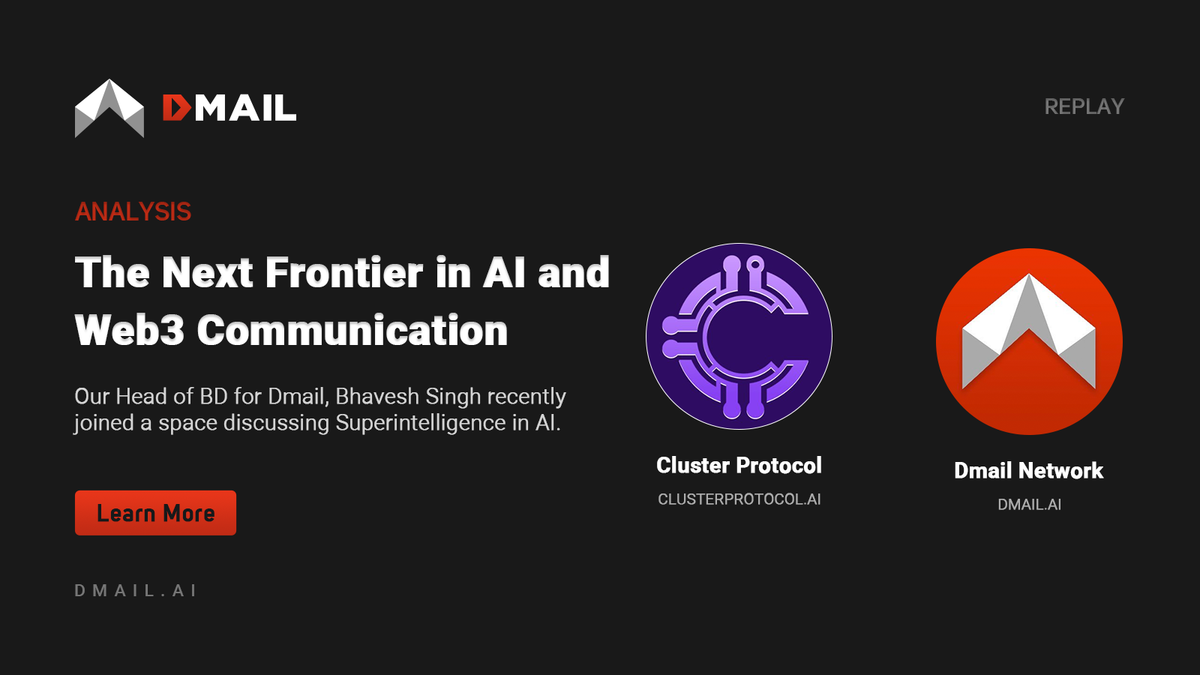 DMAIL

REPLAY

ANALYSIS

The Next Frontier in AI and Web3 Communication

Our Head of BD for Dmail, Bhavesh Singh recently joined a space discussing Superintelligence in AI.

Learn More

DMAIL.AI

Cluster Protocol

CLUSTERPROTOCOL.AI

Dmail Network

DMAIL.AI